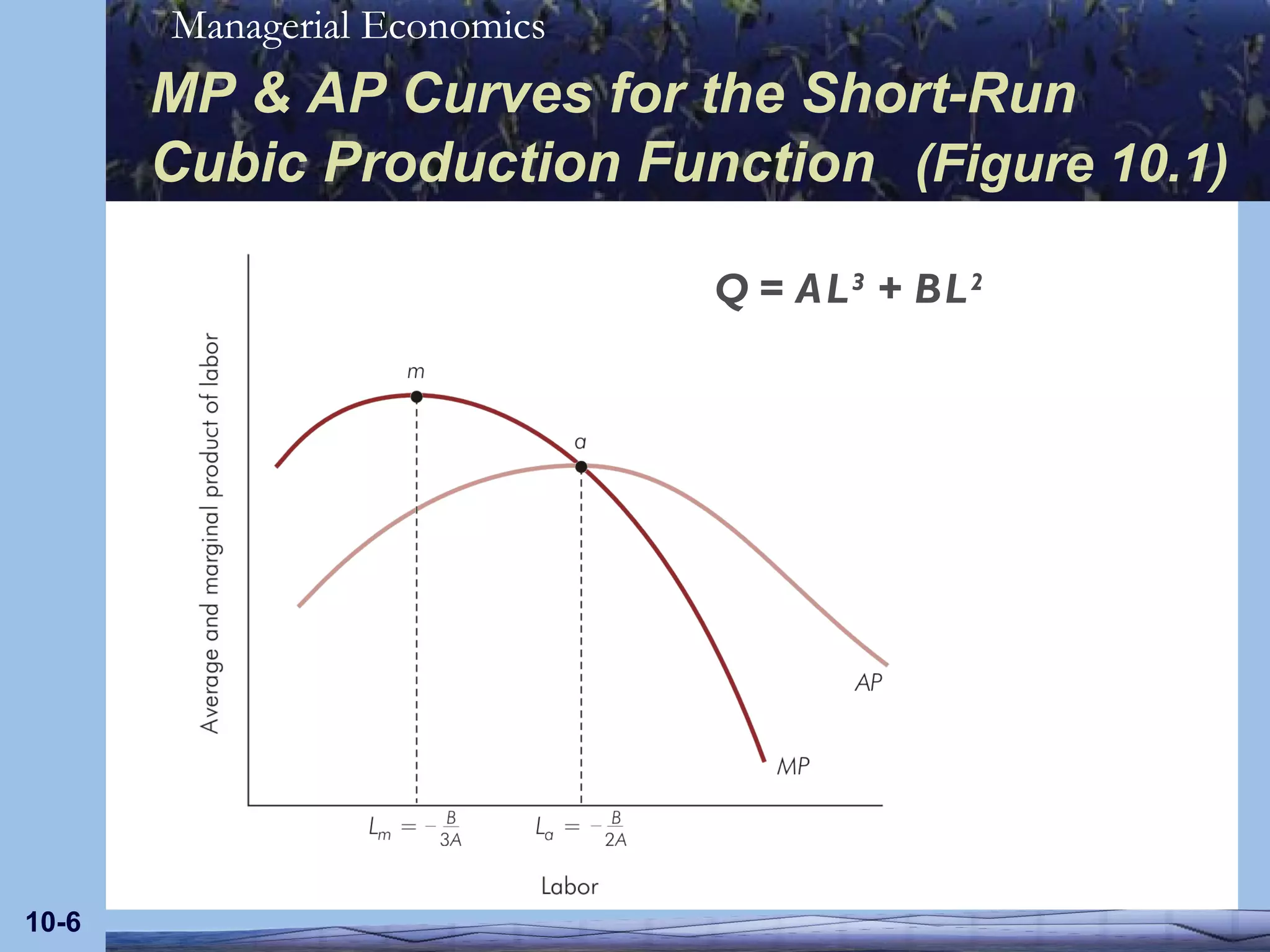 Managerial Economics

MP & AP Curves for the Short-Run Cubic Production Function (Figure 10.1)

$Q = AL^3 + BL^2$

Average and marginal product of labor

m

a

AP

MP

$L_m = -\frac{B}{3A}$

$L_a = -\frac{B}{2A}$

Labor

10-6